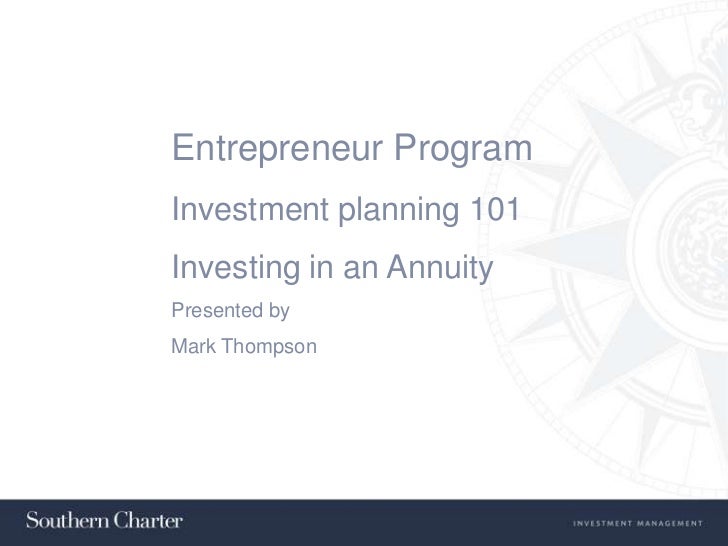 Entrepreneur Program

Investment planning 101

Investing in an Annuity

Presented by

Mark Thompson

Southern Charter

INVESTMENT MANAGEMENT